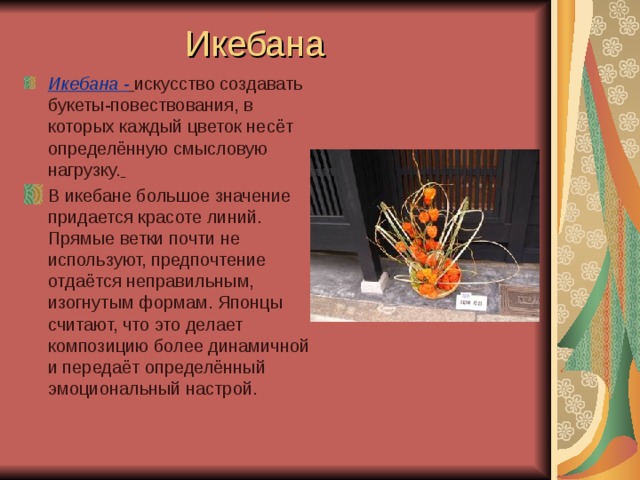 Икебана

Икебана - искусство создавать букеты-повествования, в которых каждый цветок несёт определённую смысловую нагрузку.

В икебане большое значение придается красоте линий. Прямые ветки почти не используют, предпочтение отдаётся неправильным, изогнутым формам. Японцы считают, что это делает композицию более динамичной и передаёт определённый эмоциональный настрой.